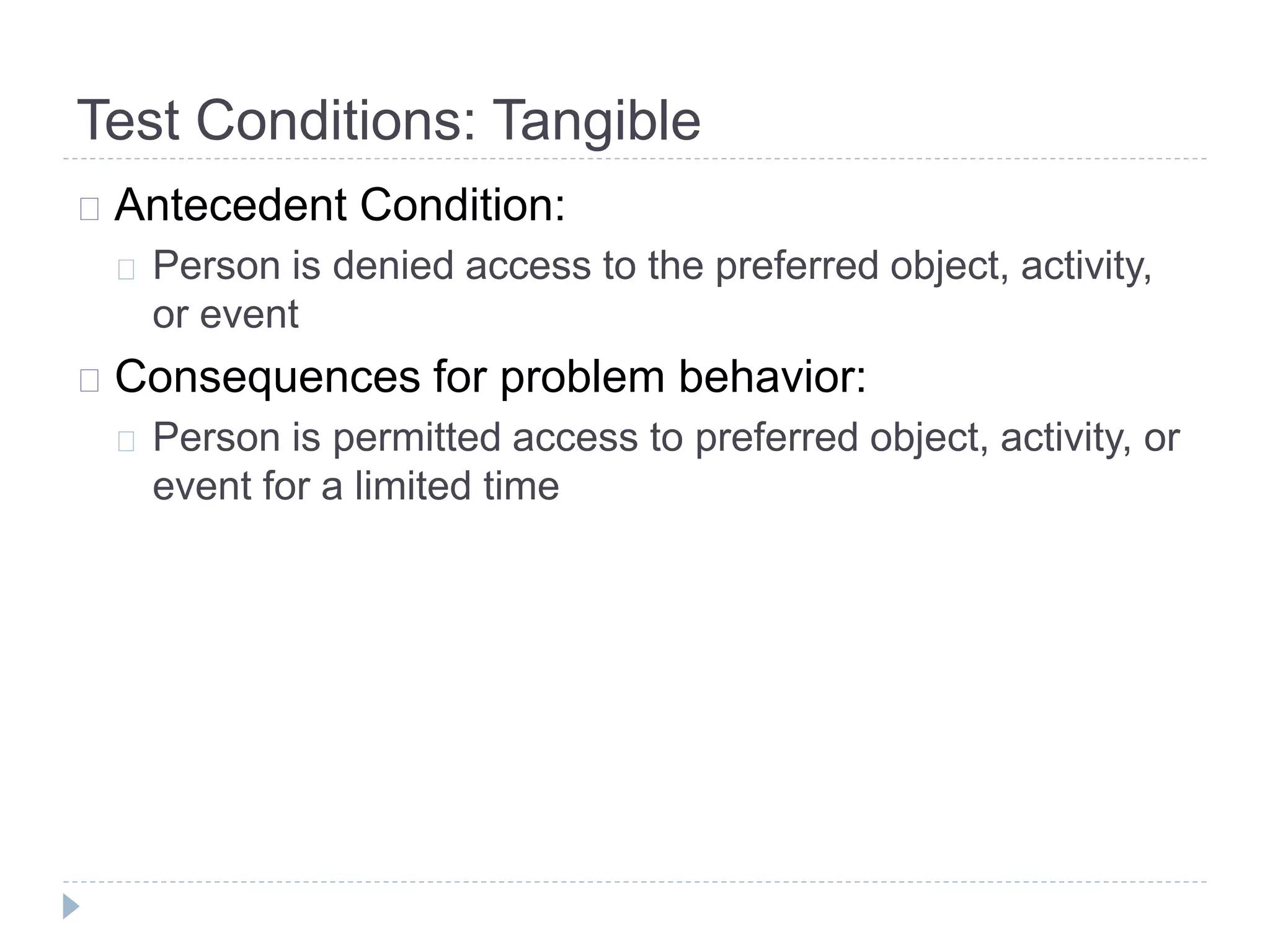 Test Conditions: Tangible

Antecedent Condition:

Person is denied access to the preferred object, activity, or event

Consequences for problem behavior:

Person is permitted access to preferred object, activity, or event for a limited time